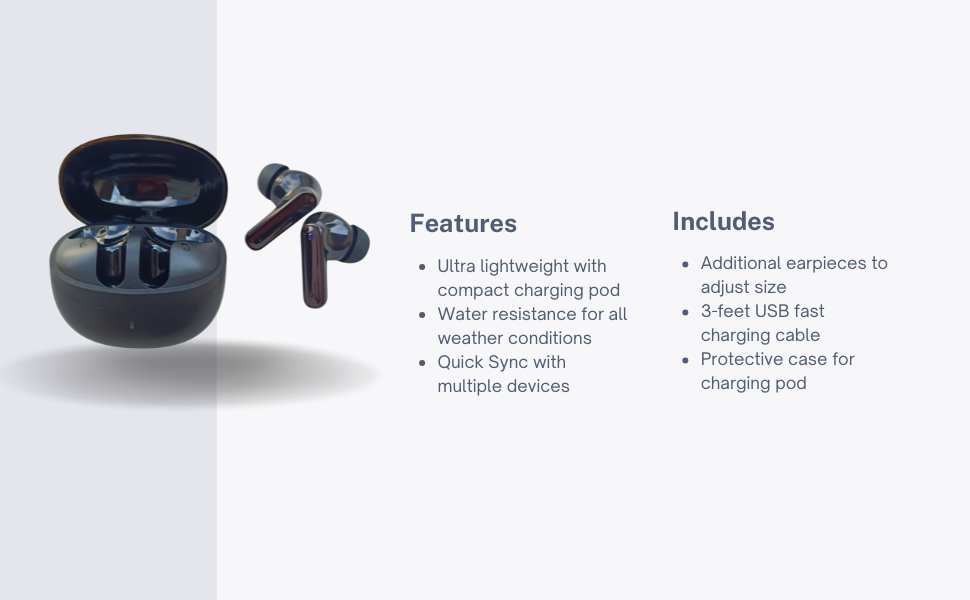 Features

- Ultra lightweight with compact charging pod
- Water resistance for all weather conditions
- Quick Sync with multiple devices

Includes

- Additional earpieces to adjust size
- 3-feet USB fast charging cable
- Protective case for charging pod